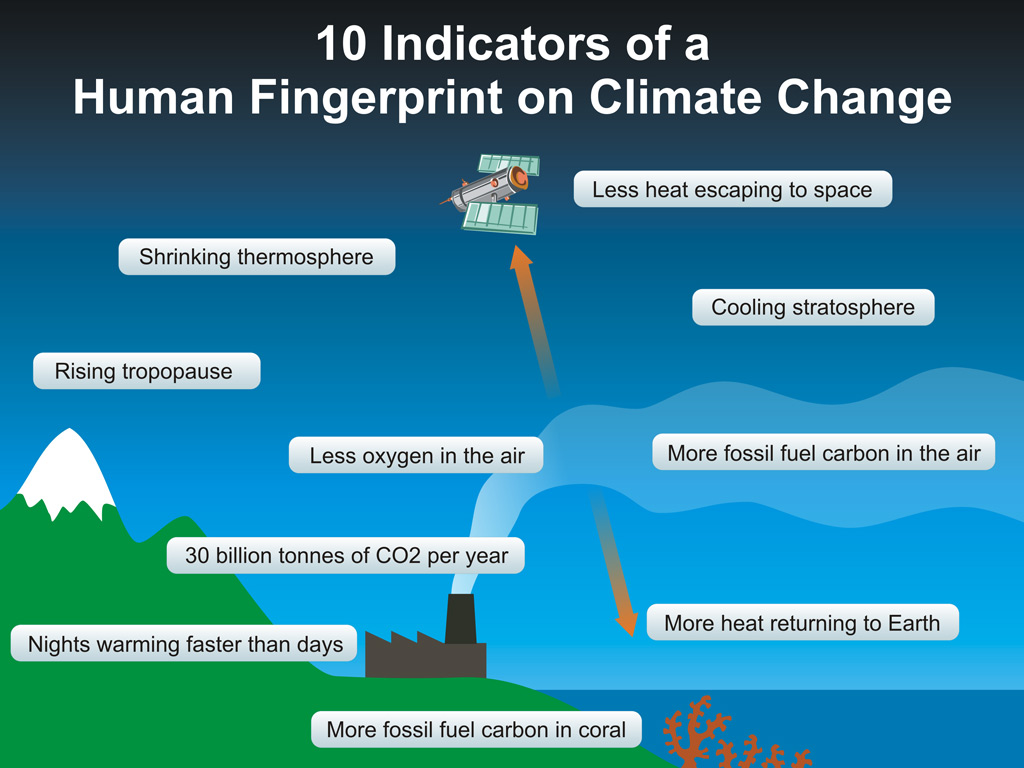 10 Indicators of a
Human Fingerprint on Climate Change

Less heat escaping to space

Shrinking thermosphere

Cooling stratosphere

Rising tropopause

Less oxygen in the air

More fossil fuel carbon in the air

30 billion tonnes of CO2 per year

More heat returning to Earth

Nights warming faster than days

More fossil fuel carbon in coral